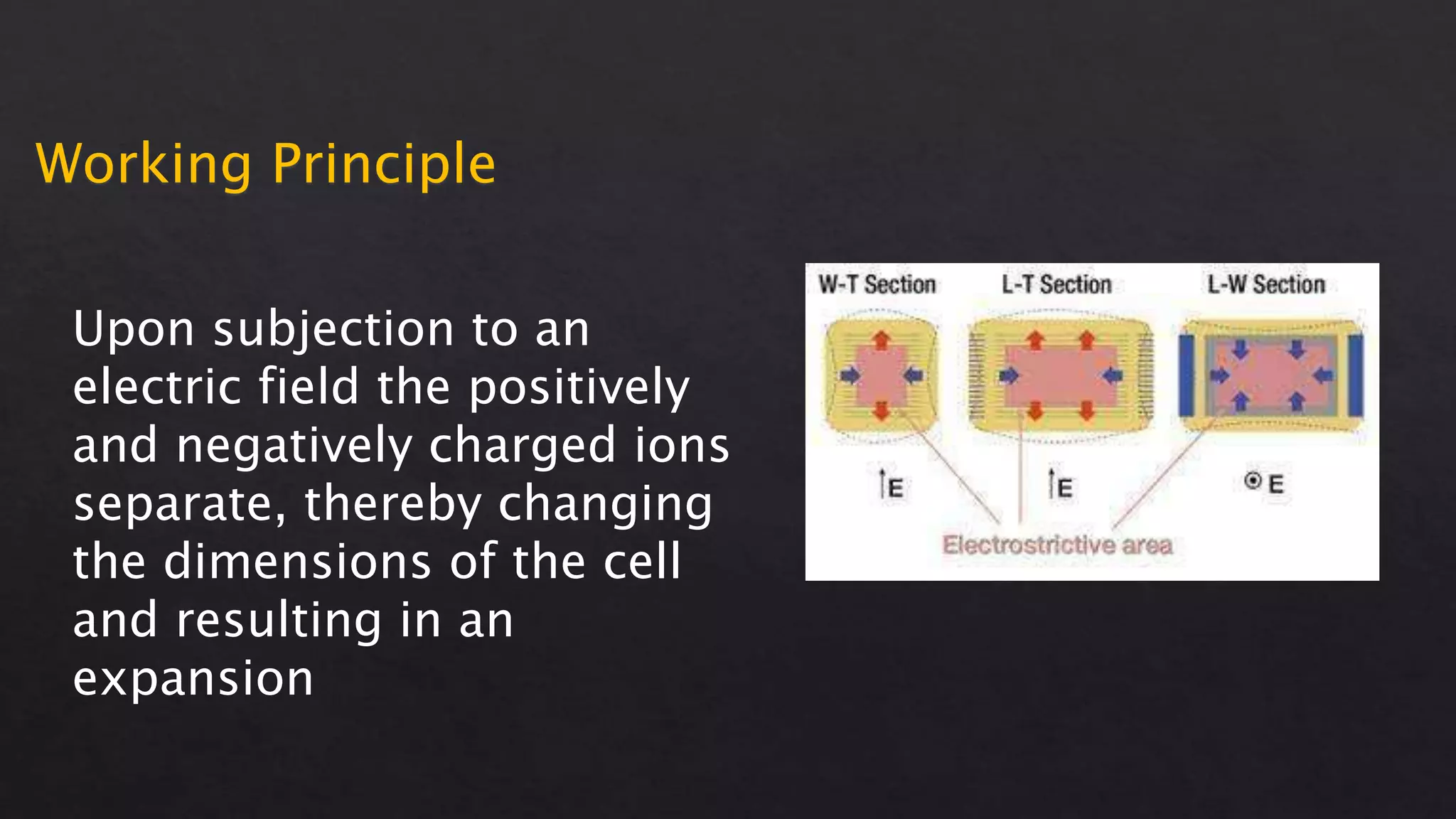 Working Principle

Upon subjection to an electric field the positively and negatively charged ions separate, thereby changing the dimensions of the cell and resulting in an expansion

W-T Section L-T Section L-W Section

E E E

Electrostrictive area